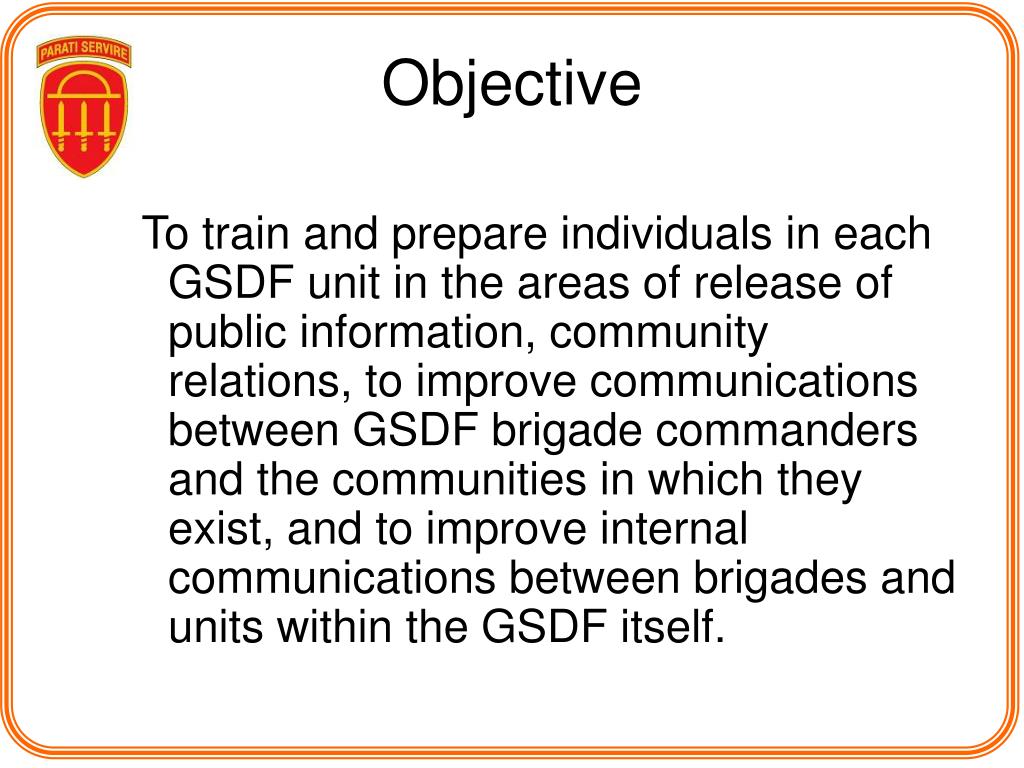 PARATI SERVIRE

Objective

To train and prepare individuals in each GSDF unit in the areas of release of public information, community relations, to improve communications between GSDF brigade commanders and the communities in which they exist, and to improve internal communications between brigades and units within the GSDF itself.